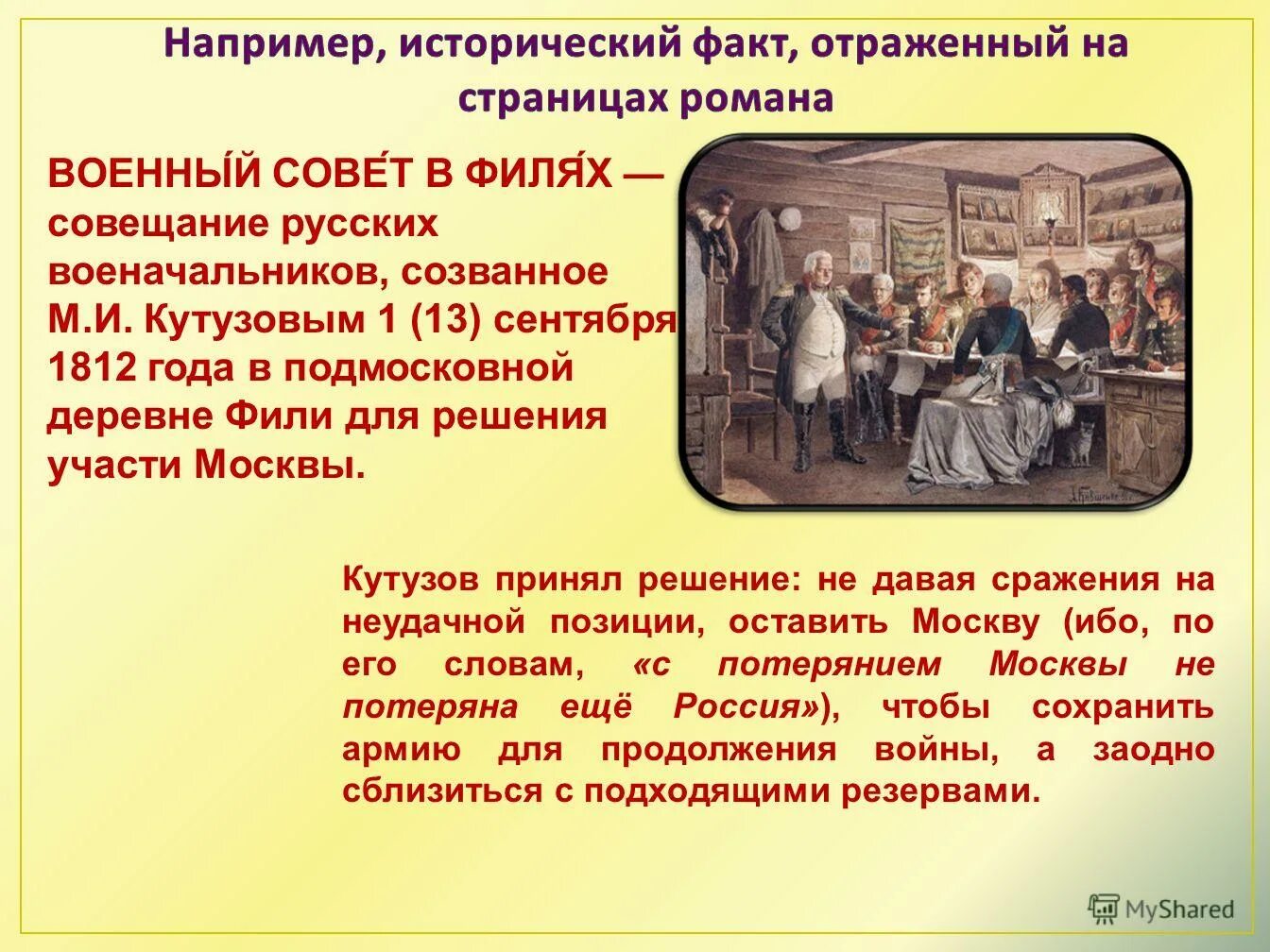 Например, исторический факт, отраженный на страницах романа

ВОЕННЫ́Й СОВЕ́Т В ФИЛЯ́Х — совещание русских военачальников, созванное М.И. Кутузовым 1 (13) сентября 1812 года в подмосковной деревне Фили для решения участи Москвы.

Кутузов принял решение: не давая сражения на неудачной позиции, оставить Москву (ибо, по его словам, «с потерянием Москвы не потеряна ещё Россия»), чтобы сохранить армию для продолжения войны, а заодно сблизиться с подходящими резервами.

MyShared